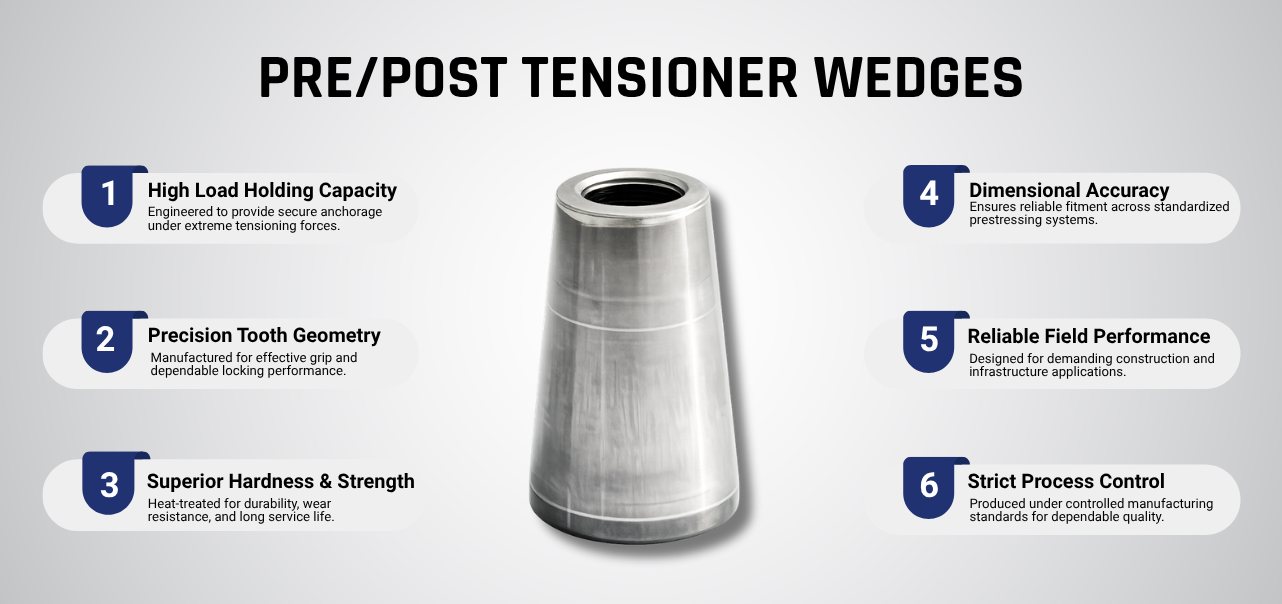 PRE/POST TENSIONER WEDGES

1
High Load Holding Capacity
Engineered to provide secure anchorage under extreme tensioning forces.

2
Precision Tooth Geometry
Manufactured for effective grip and dependable locking performance.

3
Superior Hardness & Strength
Heat-treated for durability, wear resistance, and long service life.

4
Dimensional Accuracy
Ensures reliable fitment across standardized prestressing systems.

5
Reliable Field Performance
Designed for demanding construction and infrastructure applications.

6
Strict Process Control
Produced under controlled manufacturing standards for dependable quality.